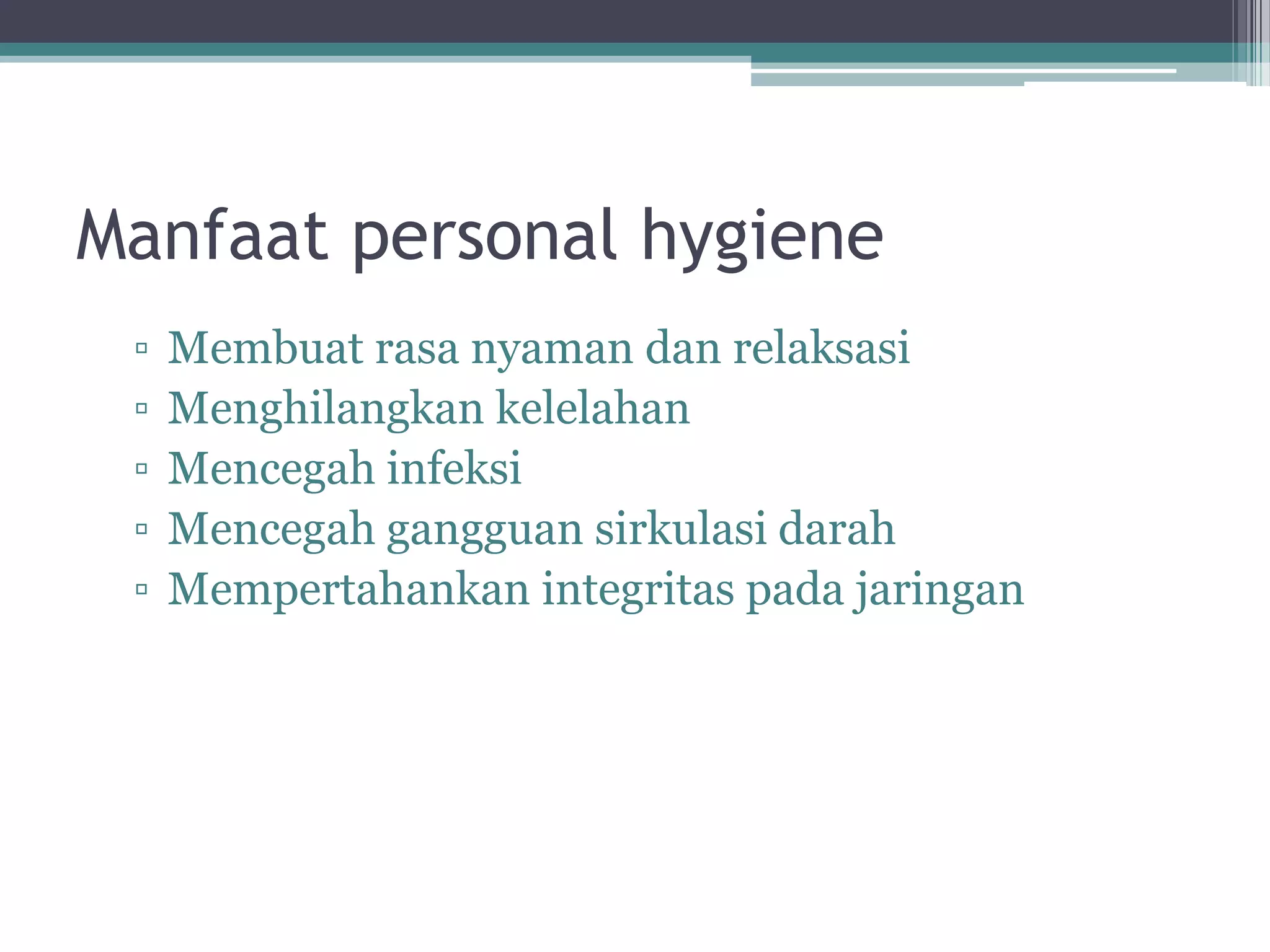 Manfaat personal hygiene

▫ Membuat rasa nyaman dan relaksasi
▫ Menghilangkan kelelahan
▫ Mencegah infeksi
▫ Mencegah gangguan sirkulasi darah
▫ Mempertahankan integritas pada jaringan